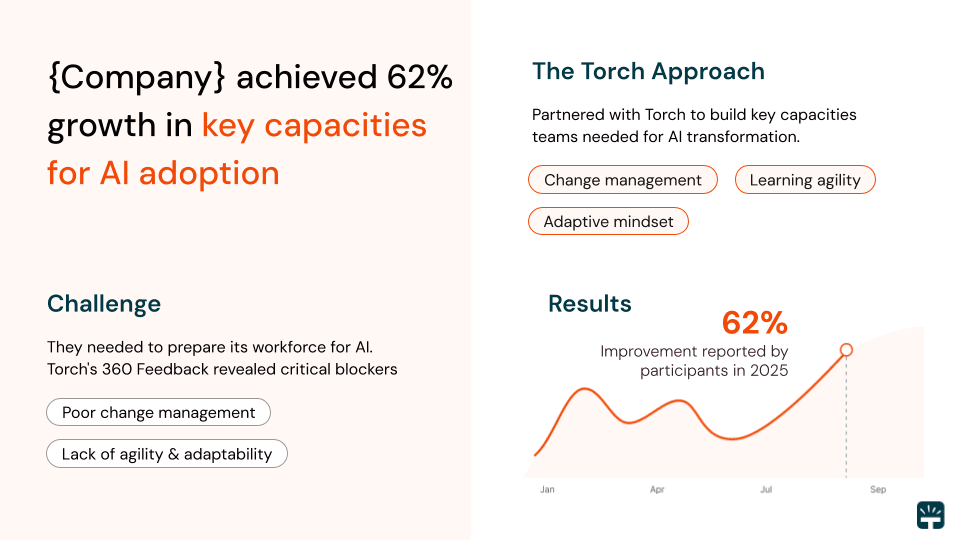 {Company} achieved 62% growth in key capacities for AI adoption

Challenge

They needed to prepare its workforce for AI. Torch's 360 Feedback revealed critical blockers

Poor change management

Lack of agility & adaptability

The Torch Approach

Partnered with Torch to build key capacities teams needed for AI transformation.

Change management

Learning agility

Adaptive mindset

Results

62%

Improvement reported by participants in 2025

Jan

Apr

Jul

Sep